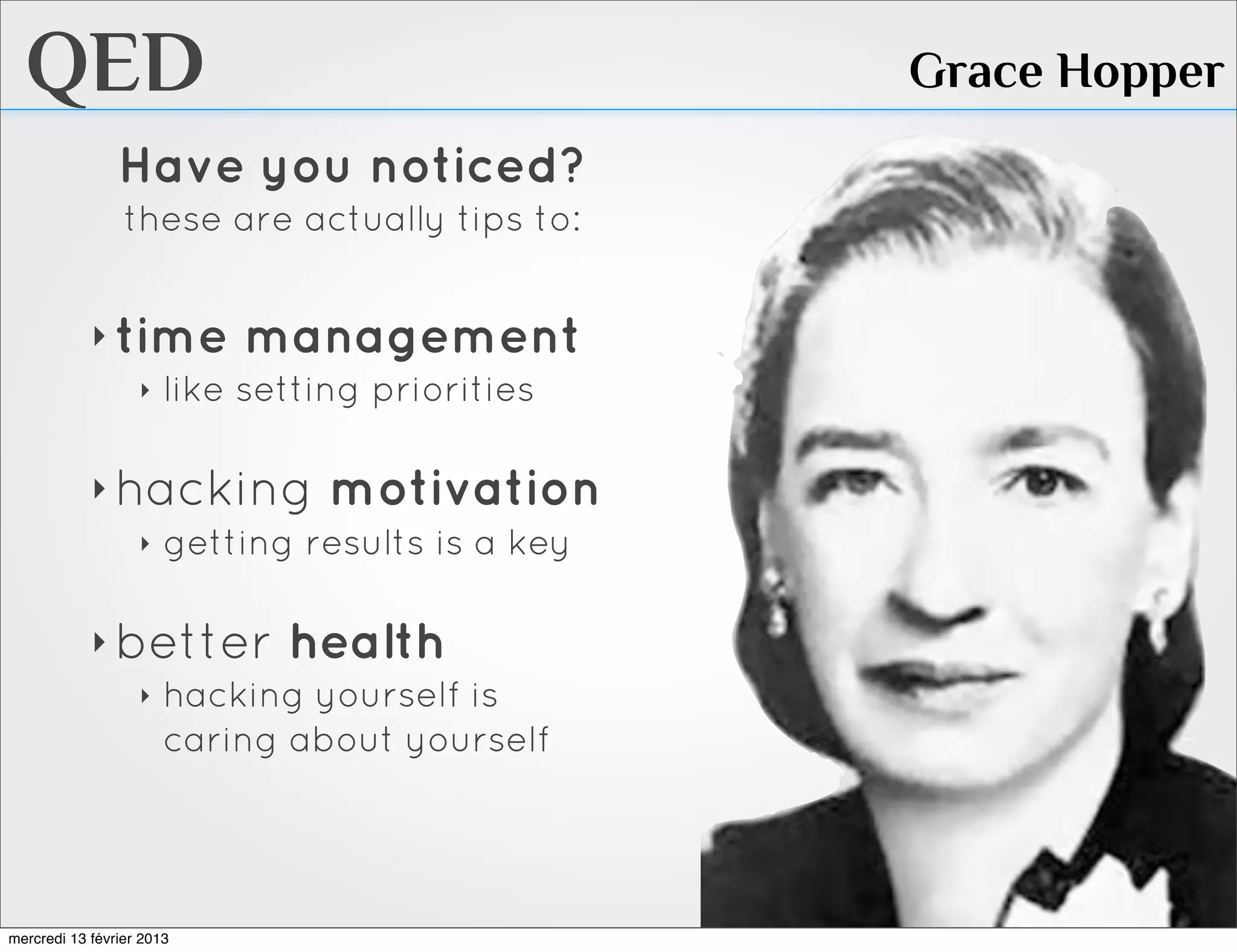 QED

Grace Hopper

Have you noticed?
these are actually tips to:

‣ time management
‣ like setting priorities

‣ hacking motivation
‣ getting results is a key

‣ better health
‣ hacking yourself is caring about yourself

mercredi 13 février 2013